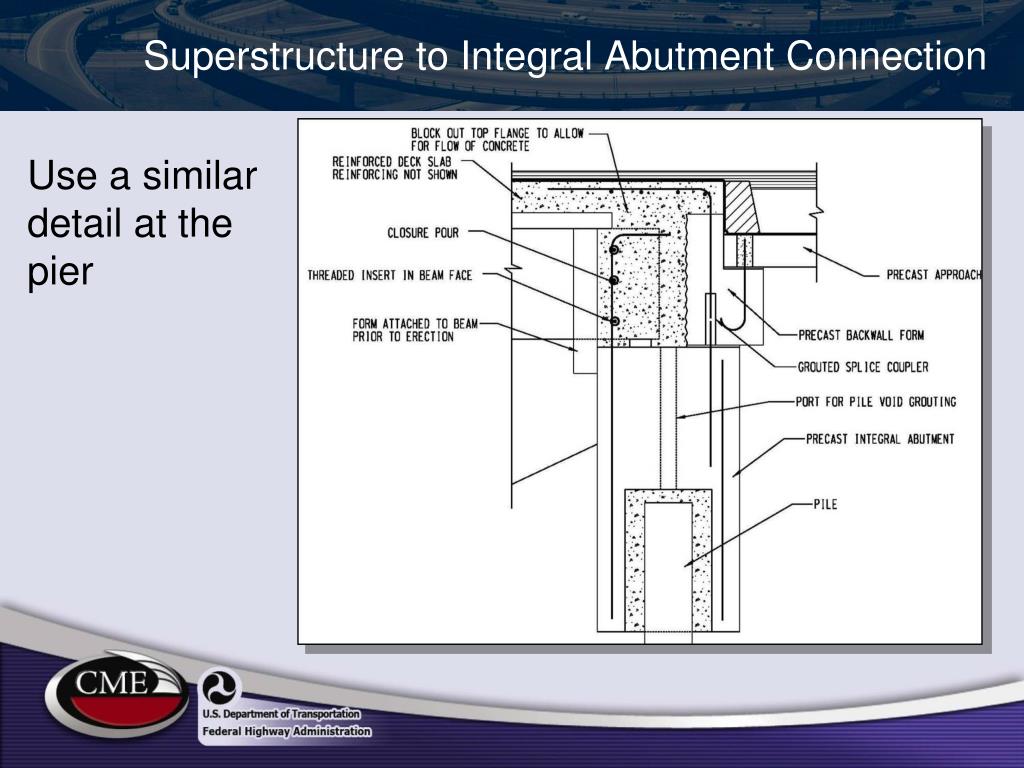 Superstructure to Integral Abutment Connection

Use a similar detail at the pier

BLOCK OUT TOP FLANGE TO ALLOW FOR FLOW OF CONCRETE

REINFORCED DECK SLAB REINFORCING NOT SHOWN

CLOSURE POUR

THREADED INSERT IN BEAM FACE

FORM ATTACHED TO BEAM PRIOR TO ERECTION

PRECAST APPROACH

PRECAST BACKWALL FORM

GROUTED SPLICE COUPLER

PORT FOR PILE VOID GROUTING

PRECAST INTEGRAL ABUTMENT

PILE

CME

U.S. Department of Transportation
Federal Highway Administration